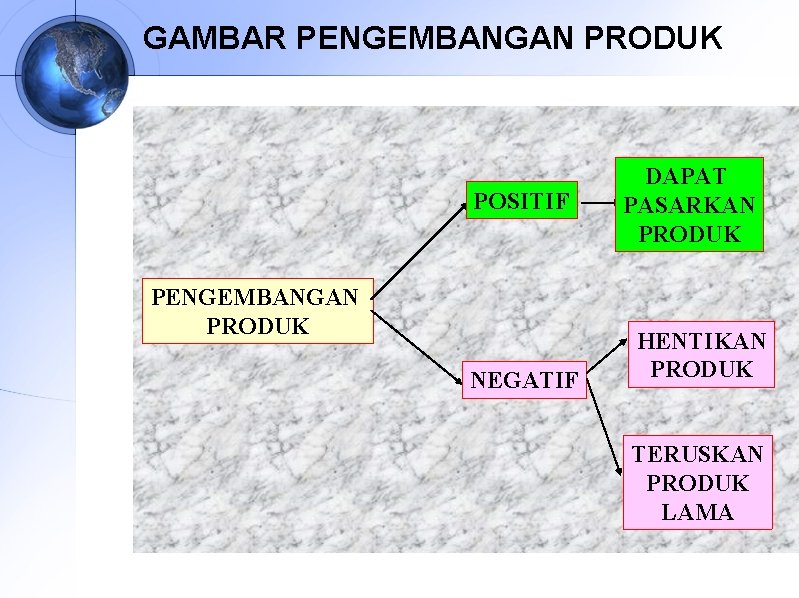 GAMBAR PENGEMBANGAN PRODUK

PENGEMBANGAN PRODUK

POSITIF

DAPAT PASARKAN PRODUK

NEGATIF

HENTIKAN PRODUK

TERUSKAN PRODUK LAMA